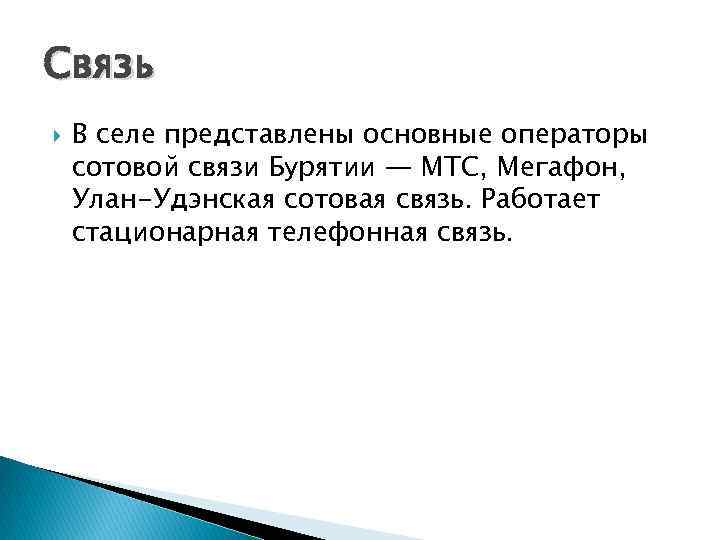 Связь

В селе представлены основные операторы сотовой связи Бурятии — МТС, Мегафон, Улан-Удэнская сотовая связь. Работает стационарная телефонная связь.